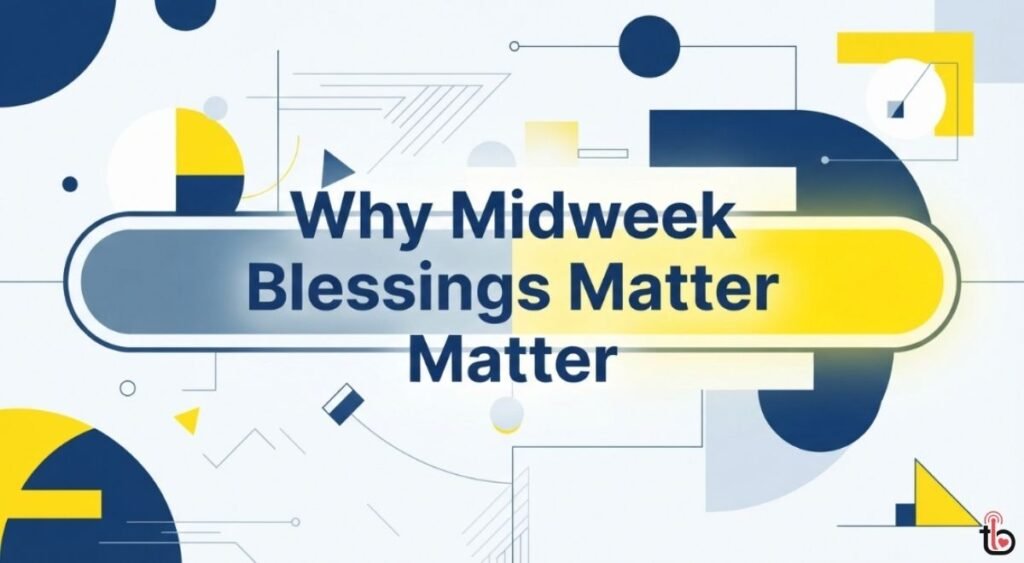 Why Midweek Blessings Matter Matter

tb